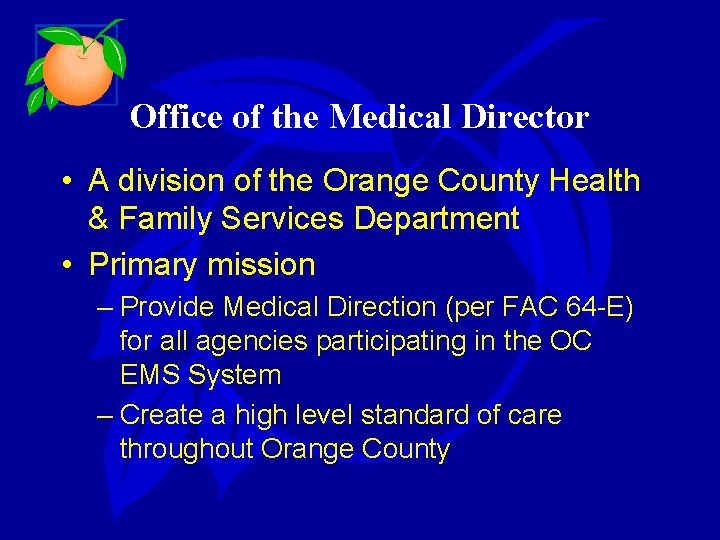 Office of the Medical Director

• A division of the Orange County Health & Family Services Department

• Primary mission

– Provide Medical Direction (per FAC 64-E) for all agencies participating in the OC EMS System

– Create a high level standard of care throughout Orange County